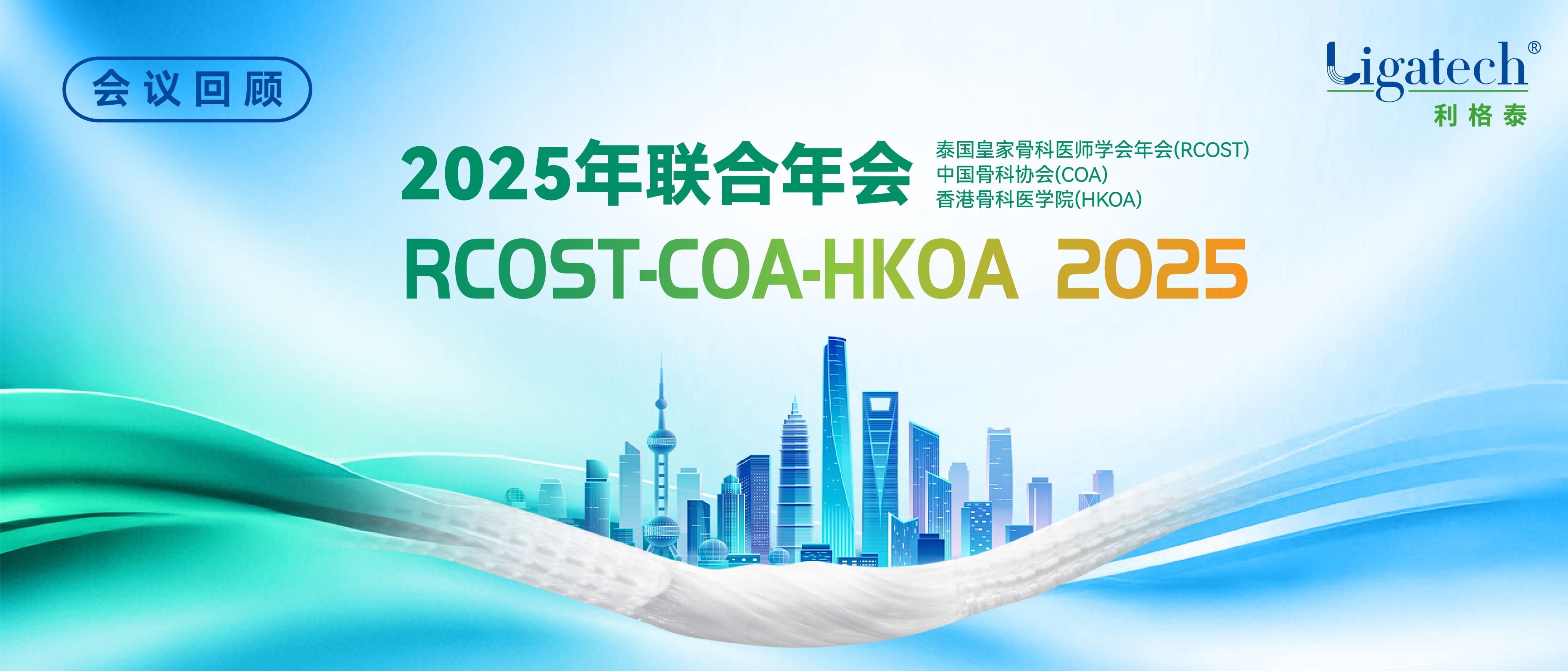 会议回顾

Ligatech®
利格泰

2025年联合年会

泰国皇家骨科医师学会年会(RCOST)
中国骨科协会(COA)
香港骨科医学院(HKOA)

RCOST-COA-HKOA 2025